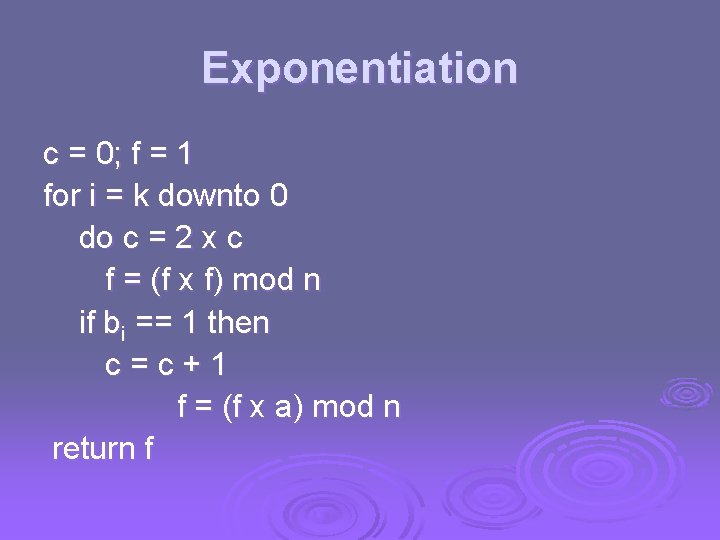 Exponentiation

c = 0; f = 1
for i = k downto 0
do c = 2 x c
f = (f x f) mod n
if $b_i$ == 1 then
c = c + 1
f = (f x a) mod n
return f